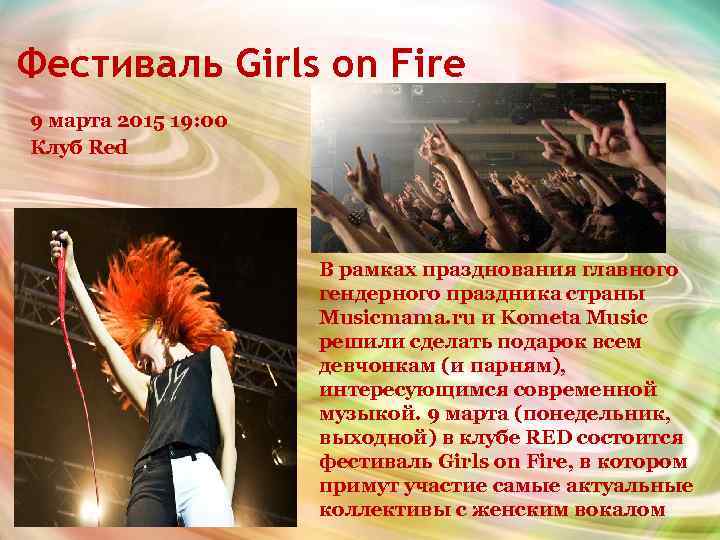 Фестиваль Girls on Fire

9 марта 2015 19:00
Клуб Red

В рамках празднования главного гендерного праздника страны Musicmama.ru и Kometa Music решили сделать подарок всем девчонкам (и парням), интересующимся современной музыкой. 9 марта (понедельник, выходной) в клубе RED состоится фестиваль Girls on Fire, в котором примут участие самые актуальные коллективы с женским вокалом